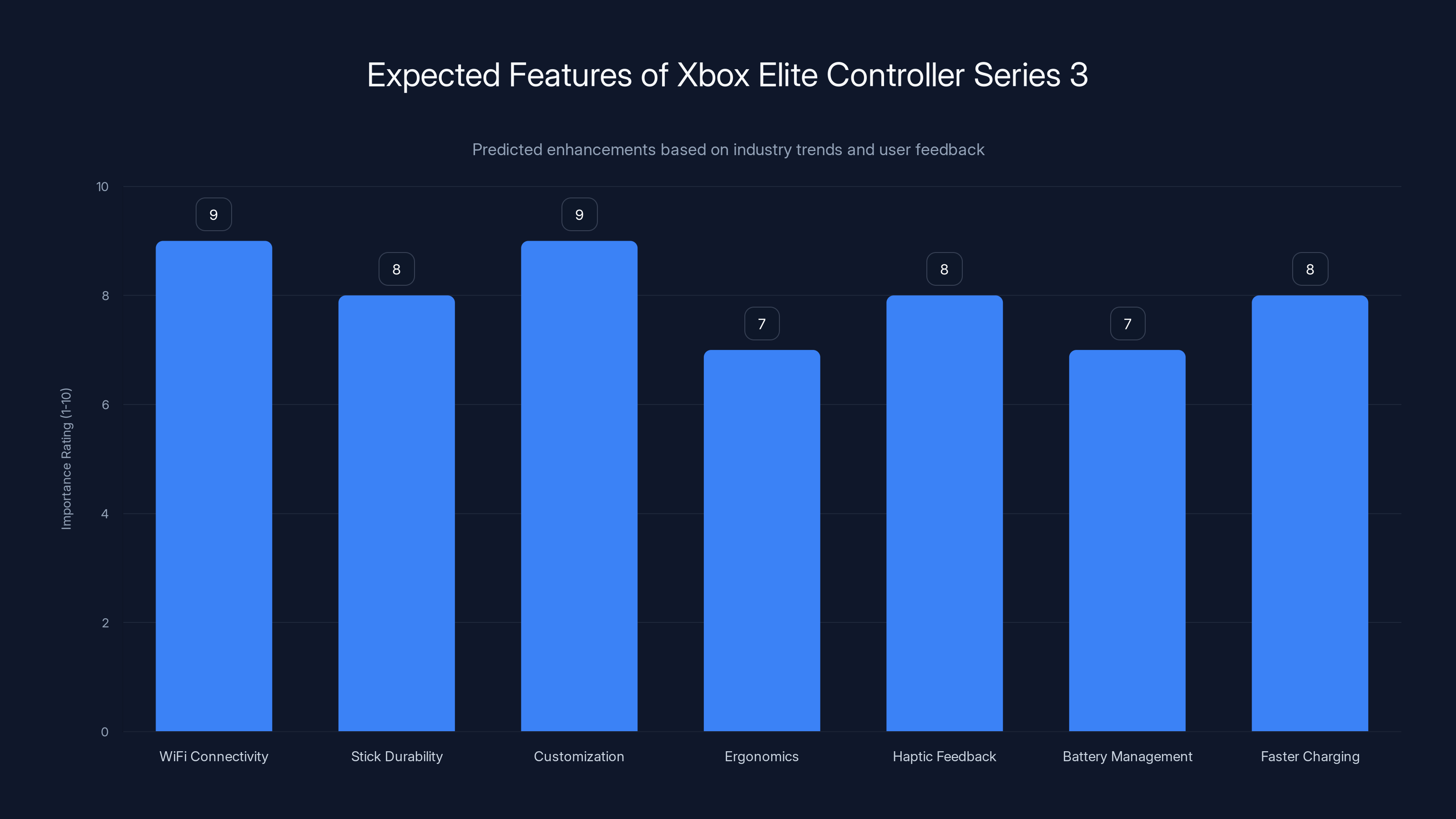 Expected Features of Xbox Elite Controller Series 3

Predicted enhancements based on industry trends and user feedback

Importance Rating (1-10)

10
8
6
4
2
0

9
8
9
7
8
7
8

WiFi Connectivity
Stick Durability
Customization
Ergonomics
Haptic Feedback
Battery Management
Faster Charging